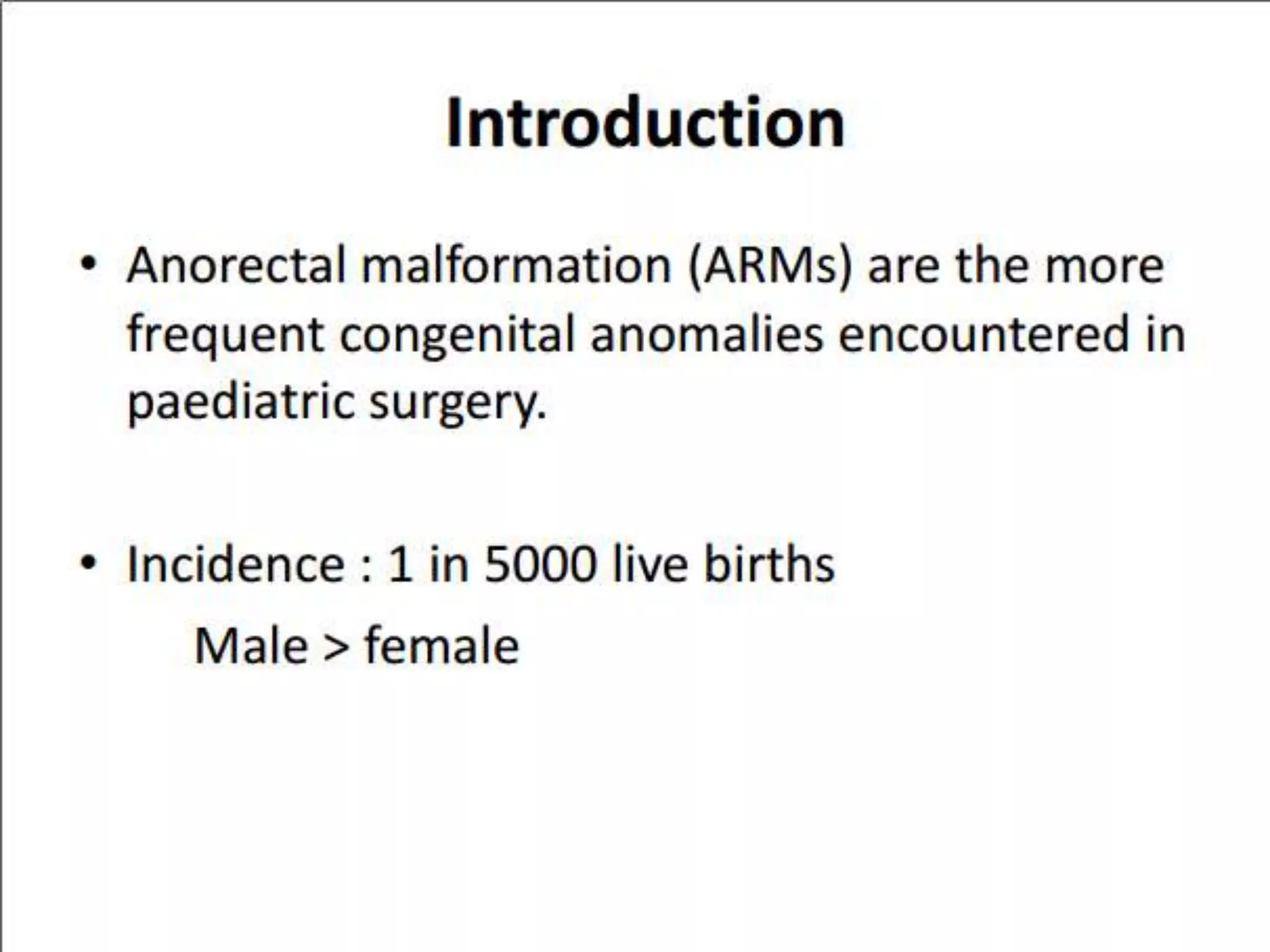 Introduction

• Anorectal malformation (ARMs) are the more frequent congenital anomalies encountered in paediatric surgery.

• Incidence : 1 in 5000 live births

Male > female